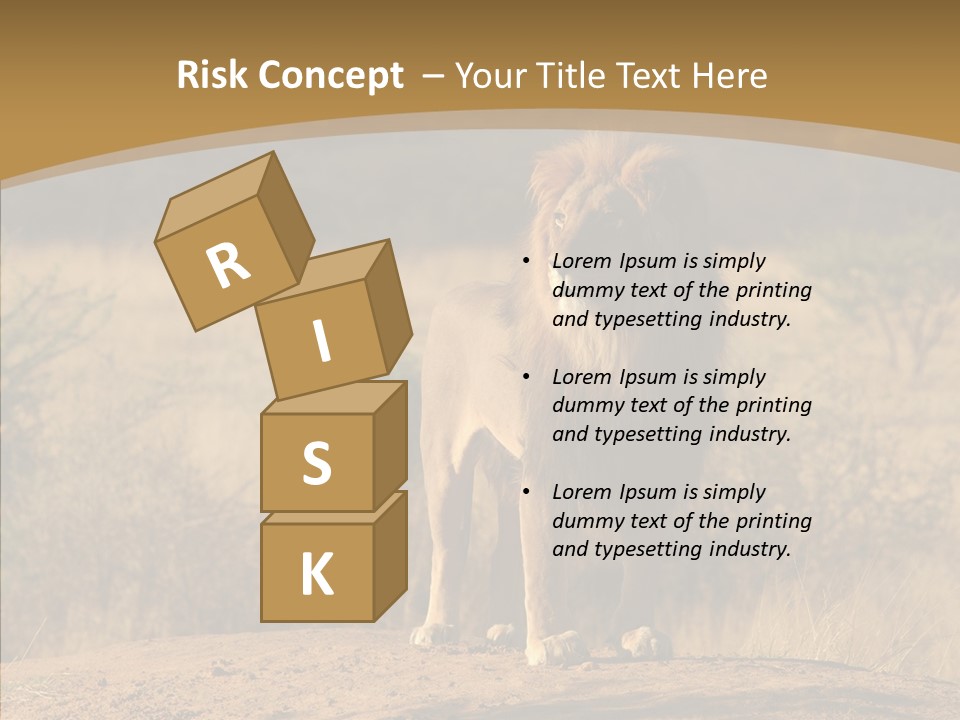 Risk Concept – Your Title Text Here

R
I
S
K

• Lorem Ipsum is simply dummy text of the printing and typesetting industry.

• Lorem Ipsum is simply dummy text of the printing and typesetting industry.

• Lorem Ipsum is simply dummy text of the printing and typesetting industry.